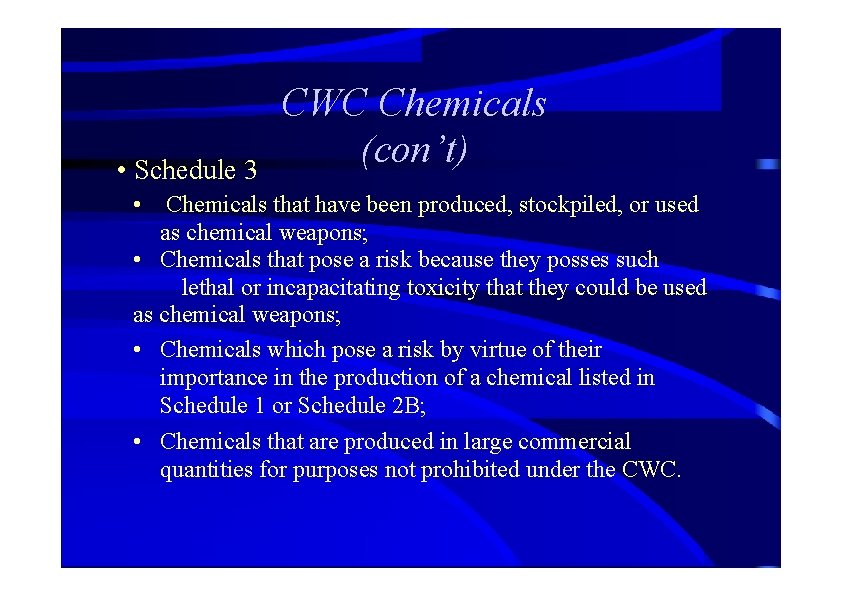 CWC Chemicals (con't)

• Schedule 3

• Chemicals that have been produced, stockpiled, or used as chemical weapons;

• Chemicals that pose a risk because they posses such lethal or incapacitating toxicity that they could be used as chemical weapons;

• Chemicals which pose a risk by virtue of their importance in the production of a chemical listed in Schedule 1 or Schedule 2B;

• Chemicals that are produced in large commercial quantities for purposes not prohibited under the CWC.